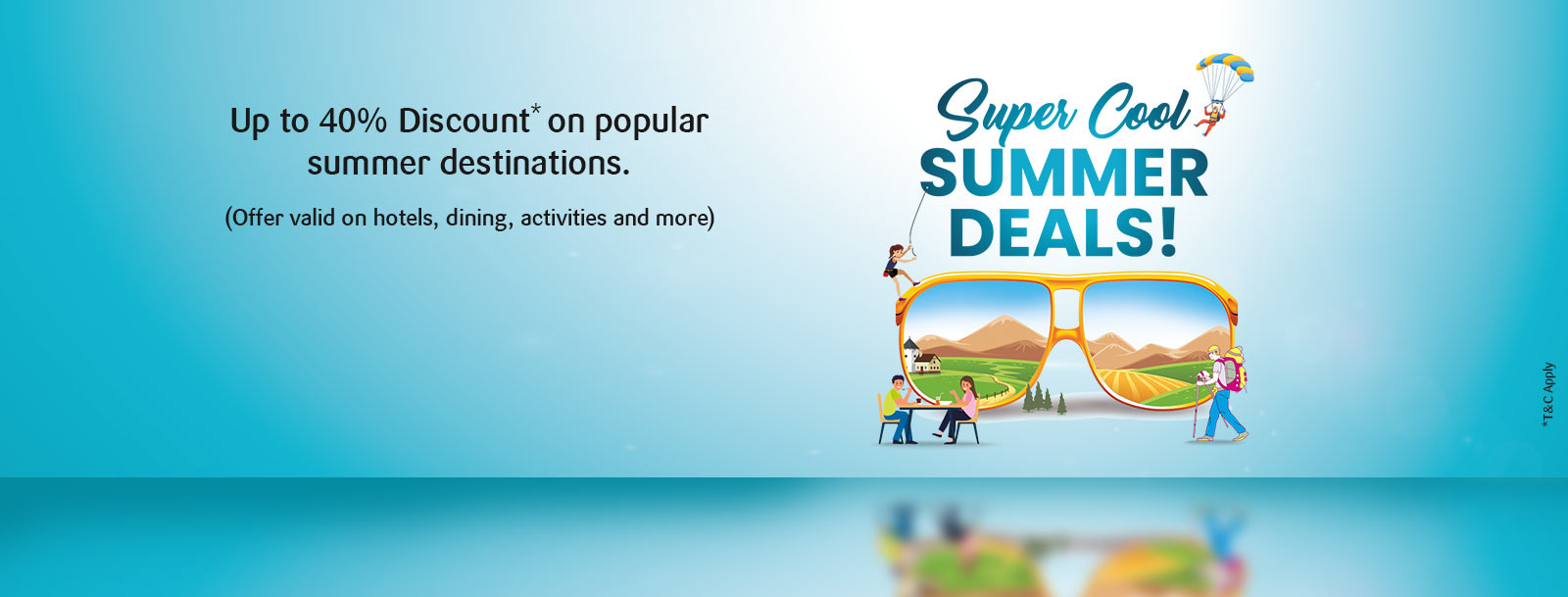 Up to 40% Discount* on popular summer destinations.

(Offer valid on hotels, dining, activities and more)

Super Cool SUMMER DEALS!

*T&C Apply